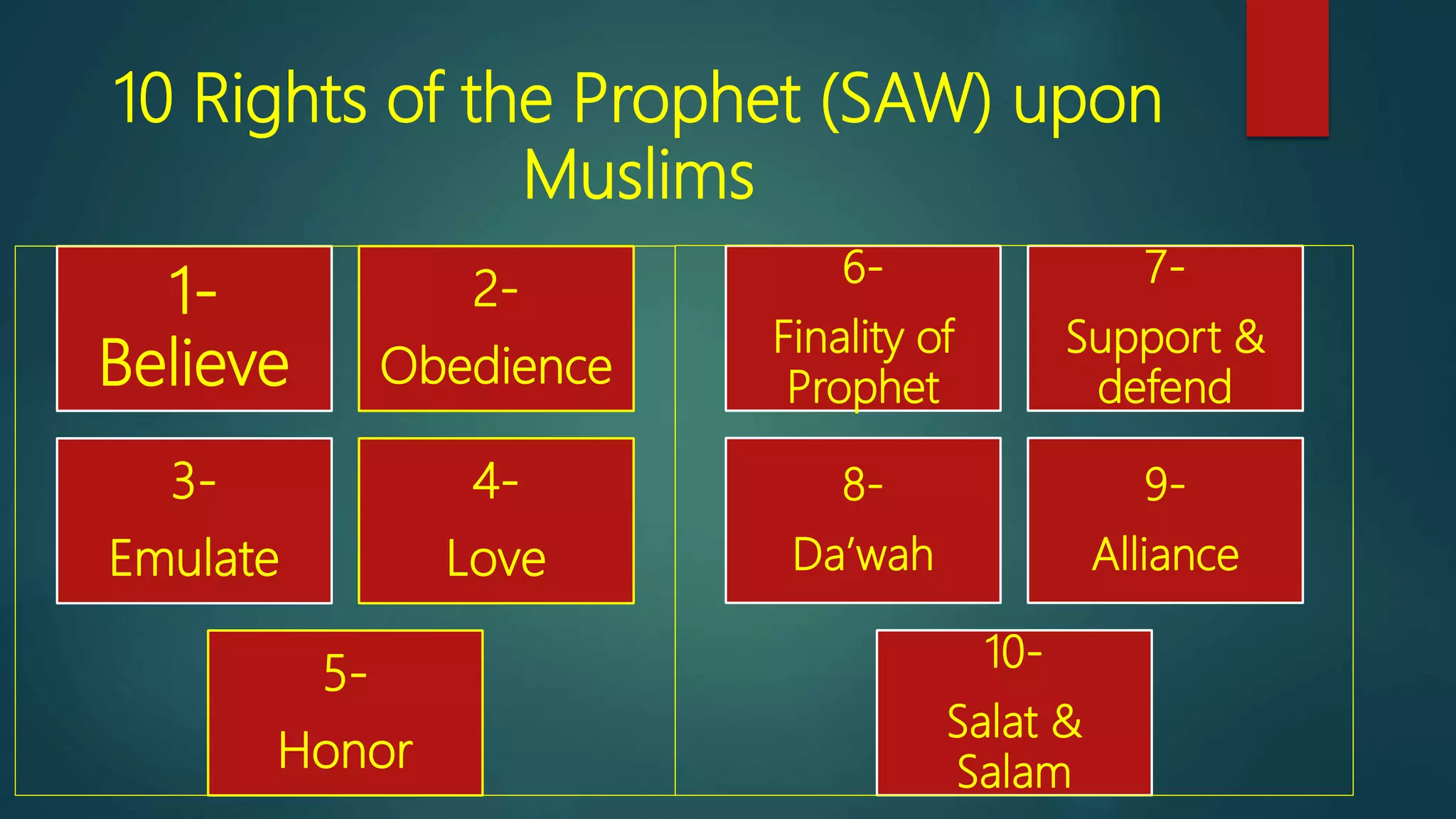 10 Rights of the Prophet (SAW) upon Muslims

1- Believe

2- Obedience

3- Emulate

4- Love

5- Honor

6- Finality of Prophet

7- Support & defend

8- Da'wah

9- Alliance

10- Salat & Salam